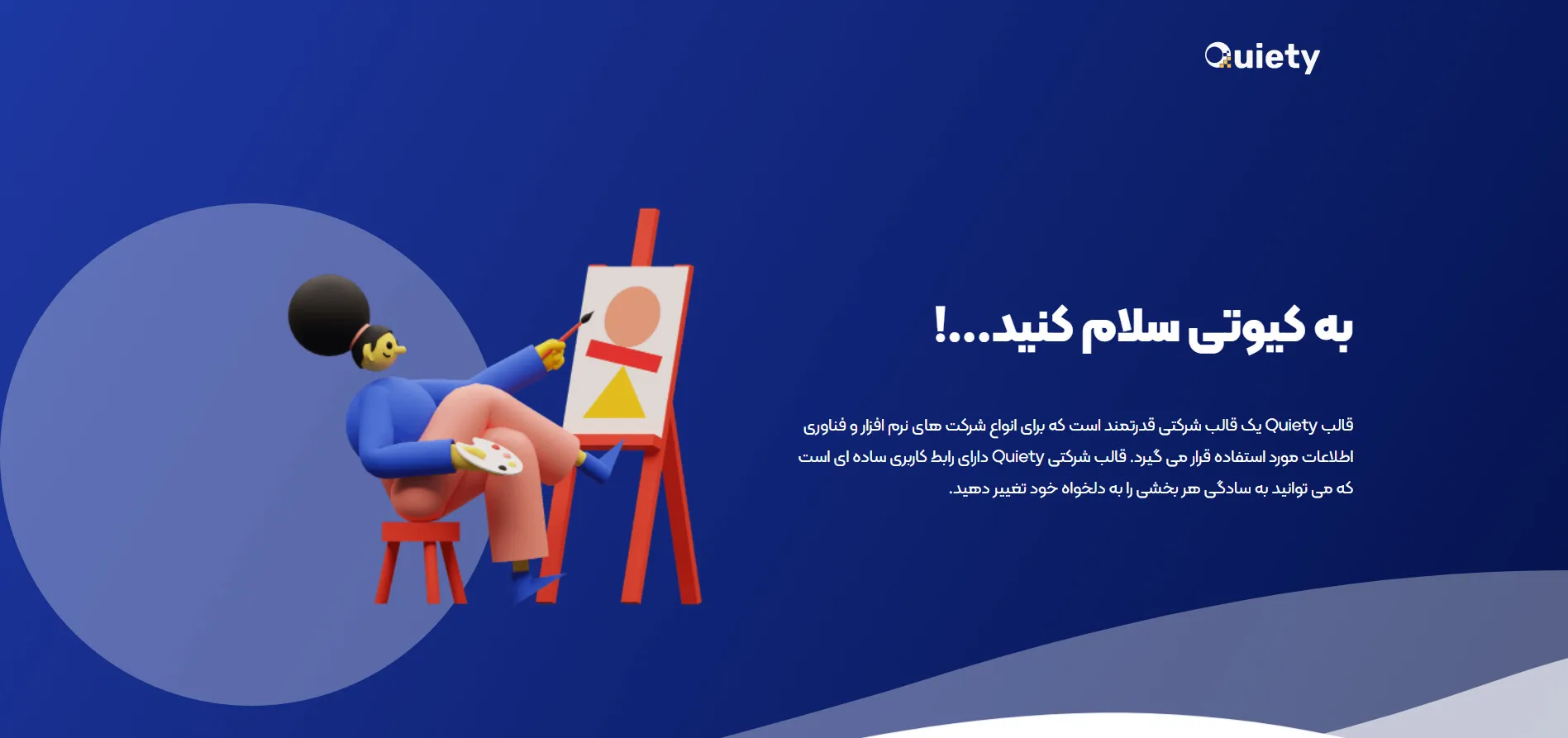 Quiety

به کیوتی سلام کنید...!

قالب Quiety یک قالب شرکتی قدرتمند است که برای انواع شرکت های نرم افزار و فناوری اطلاعات مورد استفاده قرار می گیرد. قالب شرکتی Quiety دارای رابط کاربری ساده ای است که می توانید به سادگی هر بخشی را به دلخواه خود تغییر دهید.